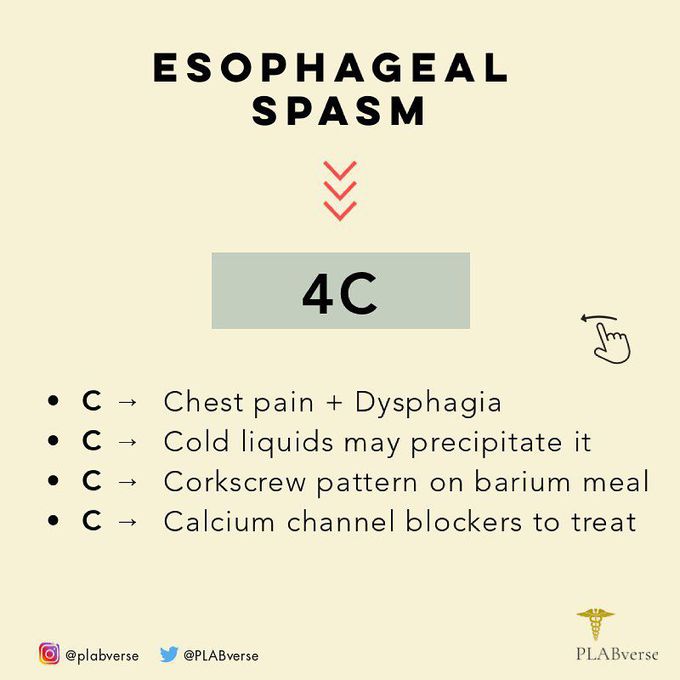 ESOPHAGEAL SPASM

4C

- C → Chest pain + Dysphagia
- C → Cold liquids may precipitate it
- C → Corkscrew pattern on barium meal
- C → Calcium channel blockers to treat

@plabverse @PLABverse

PLABverse